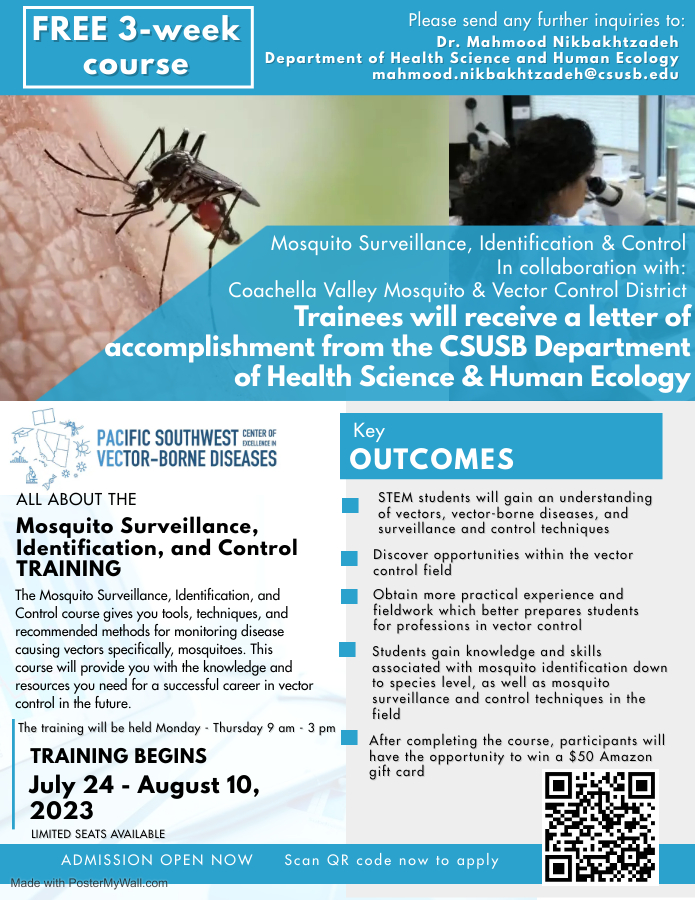 FREE 3-week course

Please send any further inquiries to:
Dr. Mahmood Nikbakhtzadeh
Department of Health Science and Human Ecology
mahmood.nikbakhtzadeh@csusb.edu

Mosquito Surveillance, Identification & Control
In collaboration with:
Coachella Valley Mosquito & Vector Control District
Trainees will receive a letter of accomplishment from the CSUSB Department of Health Science & Human Ecology

PACIFIC SOUTHWEST CENTER OF EXCELLENCE IN VECTOR-BORNE DISEASES

ALL ABOUT THE
Mosquito Surveillance, Identification, and Control TRAINING

The Mosquito Surveillance, Identification, and Control course gives you tools, techniques, and recommended methods for monitoring disease causing vectors specifically, mosquitoes. This course will provide you with the knowledge and resources you need for a successful career in vector control in the future.

The training will be held Monday - Thursday 9 am - 3 pm

TRAINING BEGINS
July 24 - August 10, 2023
LIMITED SEATS AVAILABLE

Key
OUTCOMES

STEM students will gain an understanding of vectors, vector-borne diseases, and surveillance and control techniques

Discover opportunities within the vector control field

Obtain more practical experience and fieldwork which better prepares students for professions in vector control

Students gain knowledge and skills associated with mosquito identification down to species level, as well as mosquito surveillance and control techniques in the field

After completing the course, participants will have the opportunity to win a $50 Amazon gift card

ADMISSION OPEN NOW    Scan QR code now to apply

Made with PosterMyWall.com